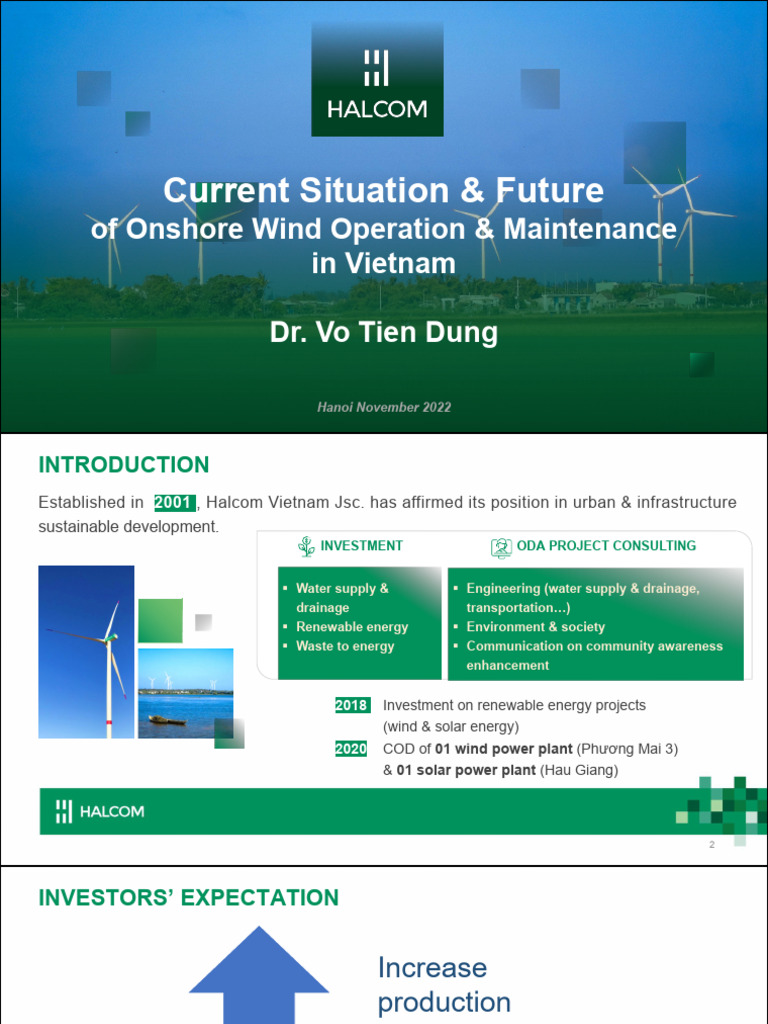 HALCOM

Current Situation & Future
of Onshore Wind Operation & Maintenance in Vietnam

Dr. Vo Tien Dung

Hanoi November 2022

INTRODUCTION

Established in 2001, Halcom Vietnam Jsc. has affirmed its position in urban & infrastructure sustainable development.

INVESTMENT
▪ Water supply & drainage
▪ Renewable energy
▪ Waste to energy

ODA PROJECT CONSULTING
▪ Engineering (water supply & drainage, transportation...)
▪ Environment & society
▪ Communication on community awareness enhancement

2018 Investment on renewable energy projects (wind & solar energy)
2020 COD of 01 wind power plant (Phương Mai 3) & 01 solar power plant (Hau Giang)

HALCOM

2

INVESTORS' EXPECTATION

Increase production